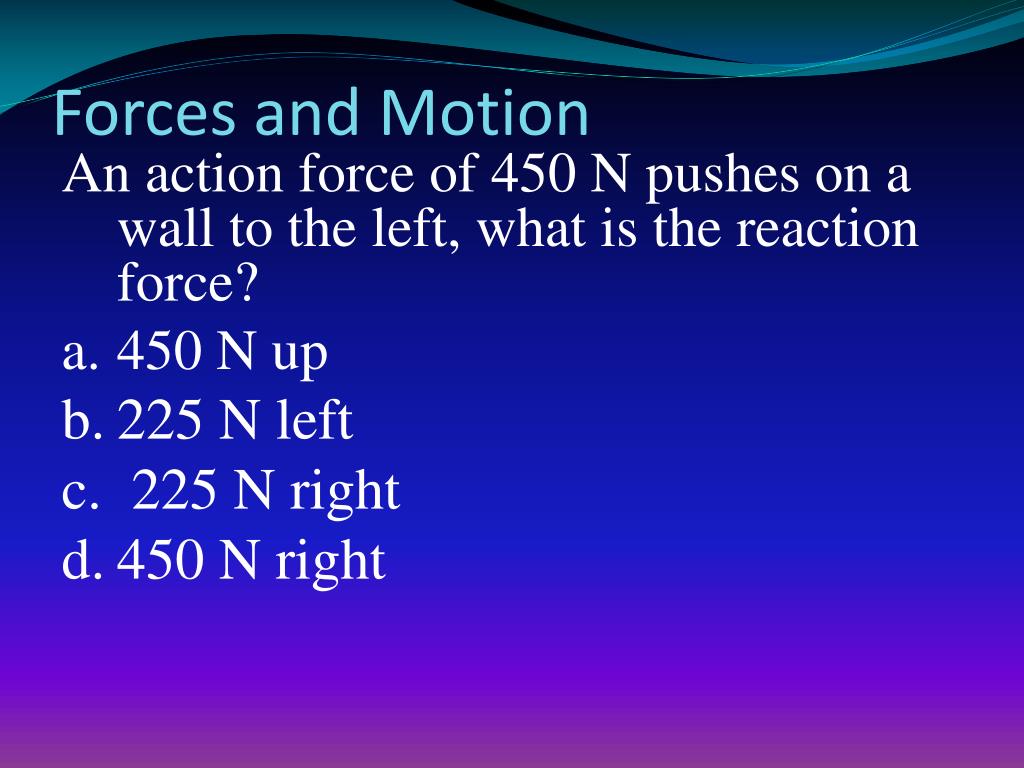 Forces and Motion

An action force of 450 N pushes on a wall to the left, what is the reaction force?

a. 450 N up
b. 225 N left
c. 225 N right
d. 450 N right